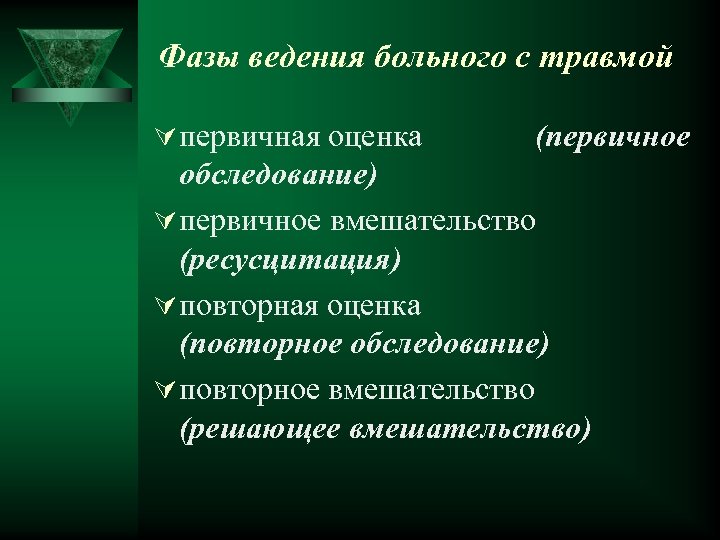 Фазы ведения больного с травмой

первичная оценка (первичное обследование)

первичное вмешательство (ресусцитация)

повторная оценка (повторное обследование)

повторное вмешательство (решающее вмешательство)